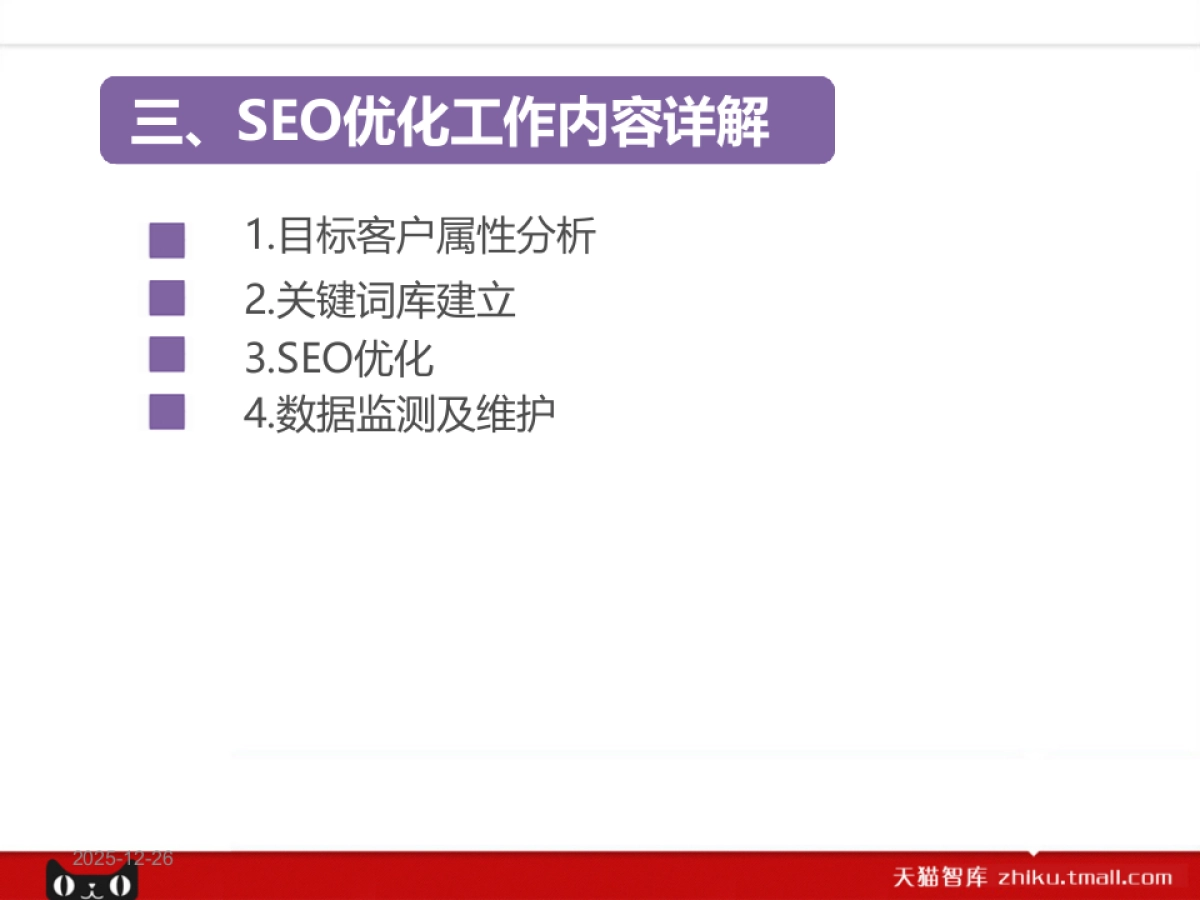 三、SEO优化工作内容详解

1.目标客户属性分析

2.关键词库建立

3.SEO优化

4.数据监测及维护

2025-12-26

天猫智库 zhiku.tmall.com